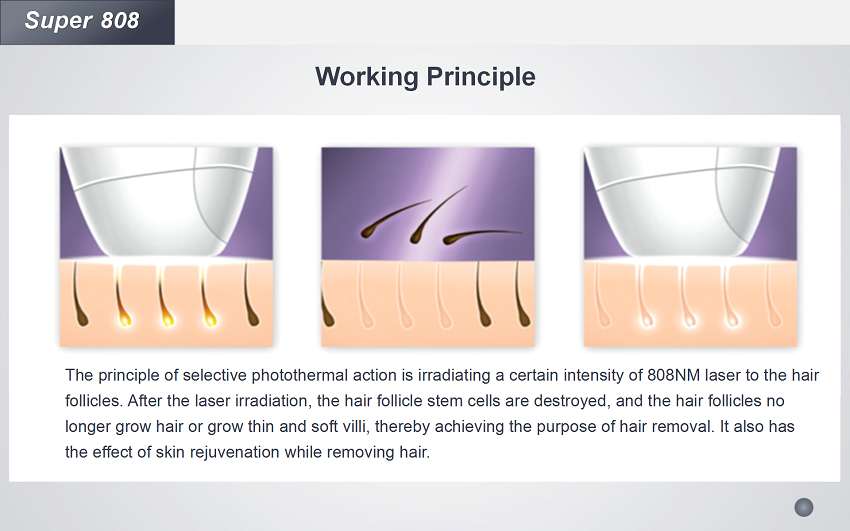 Super 808

Working Principle

The principle of selective photothermal action is irradiating a certain intensity of 808NM laser to the hair follicles. After the laser irradiation, the hair follicle stem cells are destroyed, and the hair follicles no longer grow hair or grow thin and soft villi, thereby achieving the purpose of hair removal. It also has the effect of skin rejuvenation while removing hair.